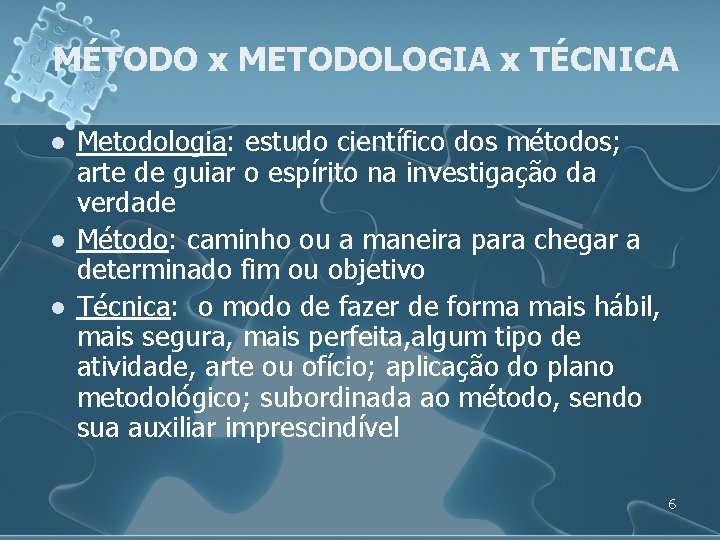 MÉTODO x METODOLOGIA x TÉCNICA

- Metodologia: estudo científico dos métodos; arte de guiar o espírito na investigação da verdade
- Método: caminho ou a maneira para chegar a determinado fim ou objetivo
- Técnica: o modo de fazer de forma mais hábil, mais segura, mais perfeita,algum tipo de atividade, arte ou ofício; aplicação do plano metodológico; subordinada ao método, sendo sua auxiliar imprescindível

6